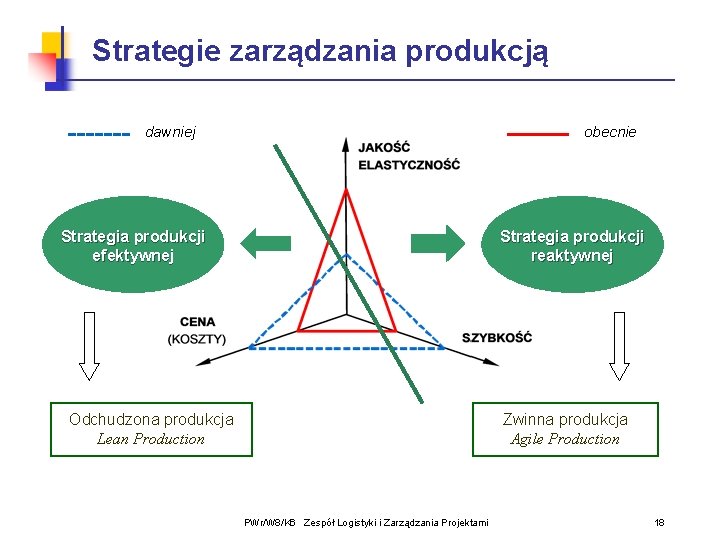 Strategie zarządzania produkcją

dawniej

obecnie

JAKOŚĆ
ELASTYCZNOŚĆ

Strategia produkcji efektywnej

Strategia produkcji reaktywnej

CENA
(KOSZTY)

SZYBKOŚĆ

Odchudzona produkcja
Lean Production

Zwinna produkcja
Agile Production

PWr/W8/KB Zespół Logistyki i Zarządzania Projektami

18